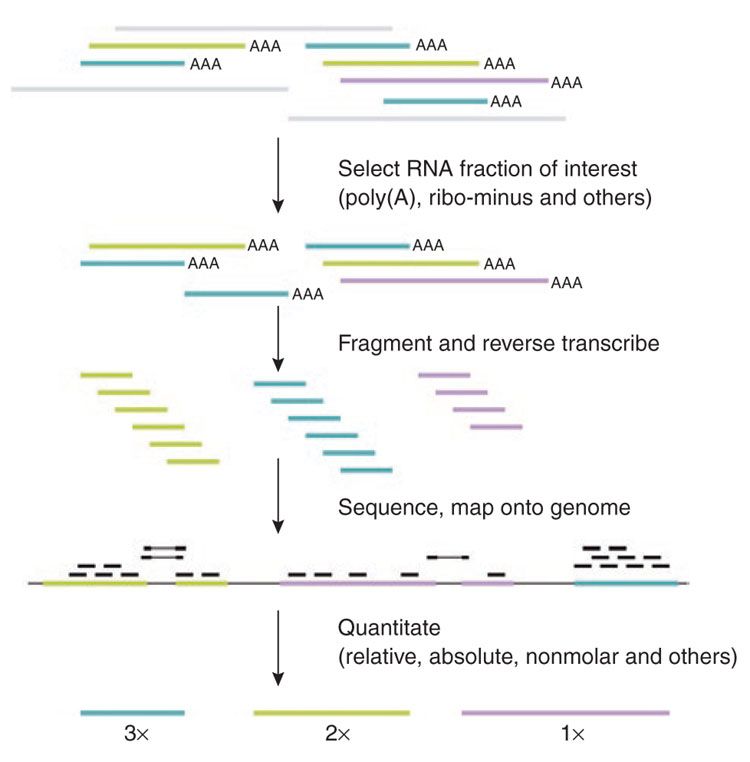 AAA
AAA
AAA
AAA
AAA
AAA

Select RNA fraction of interest (poly(A), ribo-minus and others)

AAA
AAA
AAA
AAA
AAA
AAA

Fragment and reverse transcribe

Sequence, map onto genome

Quantitate (relative, absolute, nonmolar and others)

3×
2×
1×